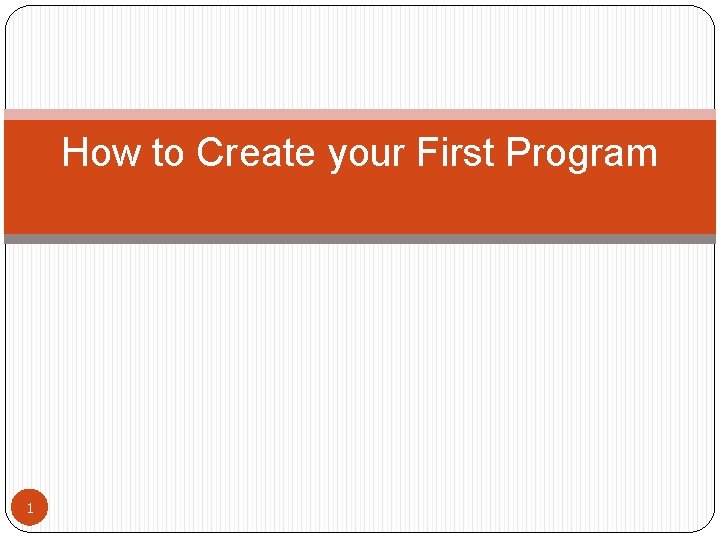 How to Create your First Program

1